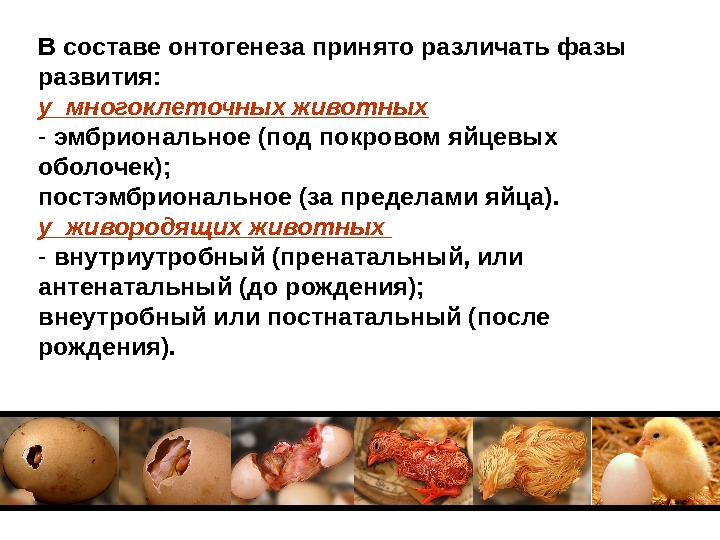 В составе онтогенеза принято различать фазы развития:
у многоклеточных животных
- эмбриональное (под покровом яйцевых оболочек);
постэмбриональное (за пределами яйца).
у живородящих животных
- внутриутробный (пренатальный, или антенатальный (до рождения);
внеутробный или постнатальный (после рождения).